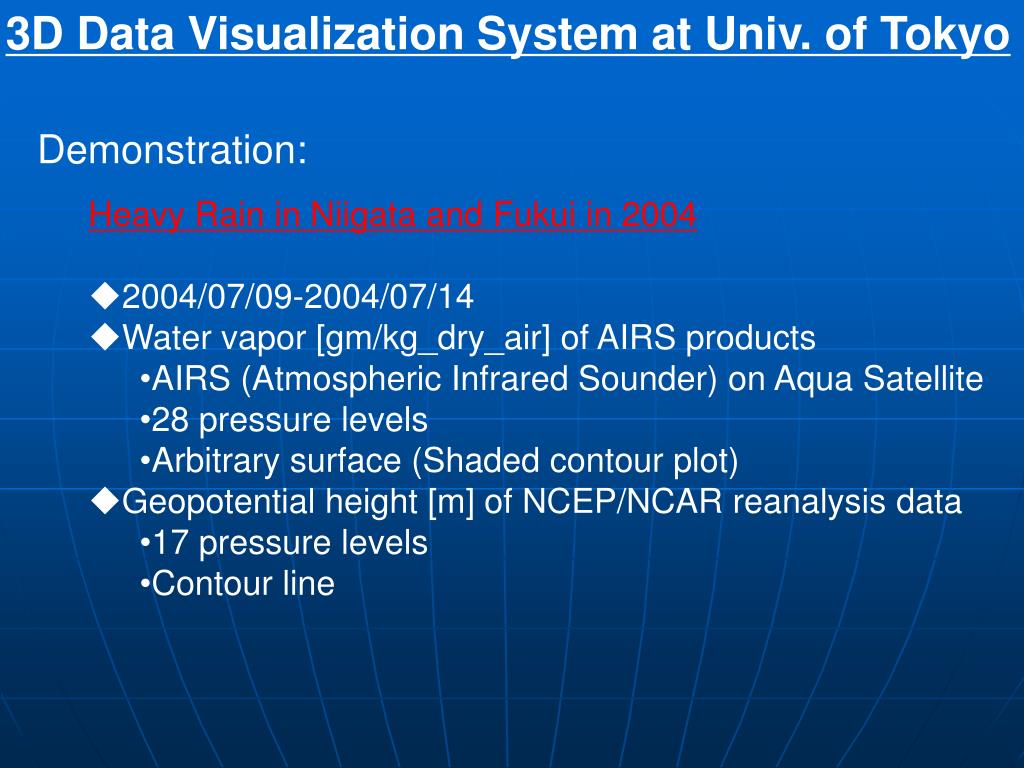 3D Data Visualization System at Univ. of Tokyo

Demonstration:

Heavy Rain in Niigata and Fukui in 2004

◆2004/07/09-2004/07/14
◆Water vapor [gm/kg_dry_air] of AIRS products
•AIRS (Atmospheric Infrared Sounder) on Aqua Satellite
•28 pressure levels
•Arbitrary surface (Shaded contour plot)
◆Geopotential height [m] of NCEP/NCAR reanalysis data
•17 pressure levels
•Contour line